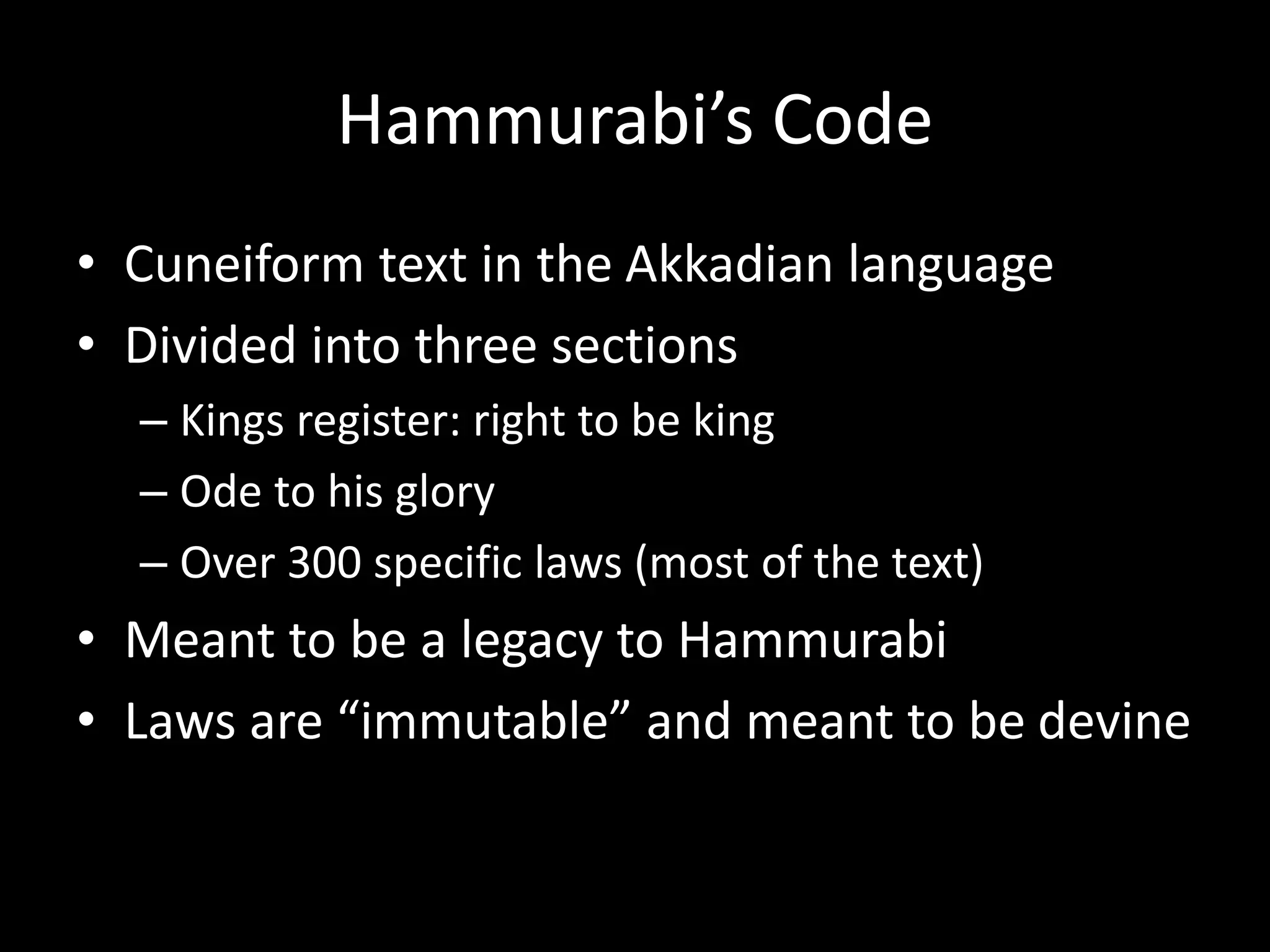 Hammurabi’s Code

• Cuneiform text in the Akkadian language
• Divided into three sections
– Kings register: right to be king
– Ode to his glory
– Over 300 specific laws (most of the text)
• Meant to be a legacy to Hammurabi
• Laws are “immutable” and meant to be devine